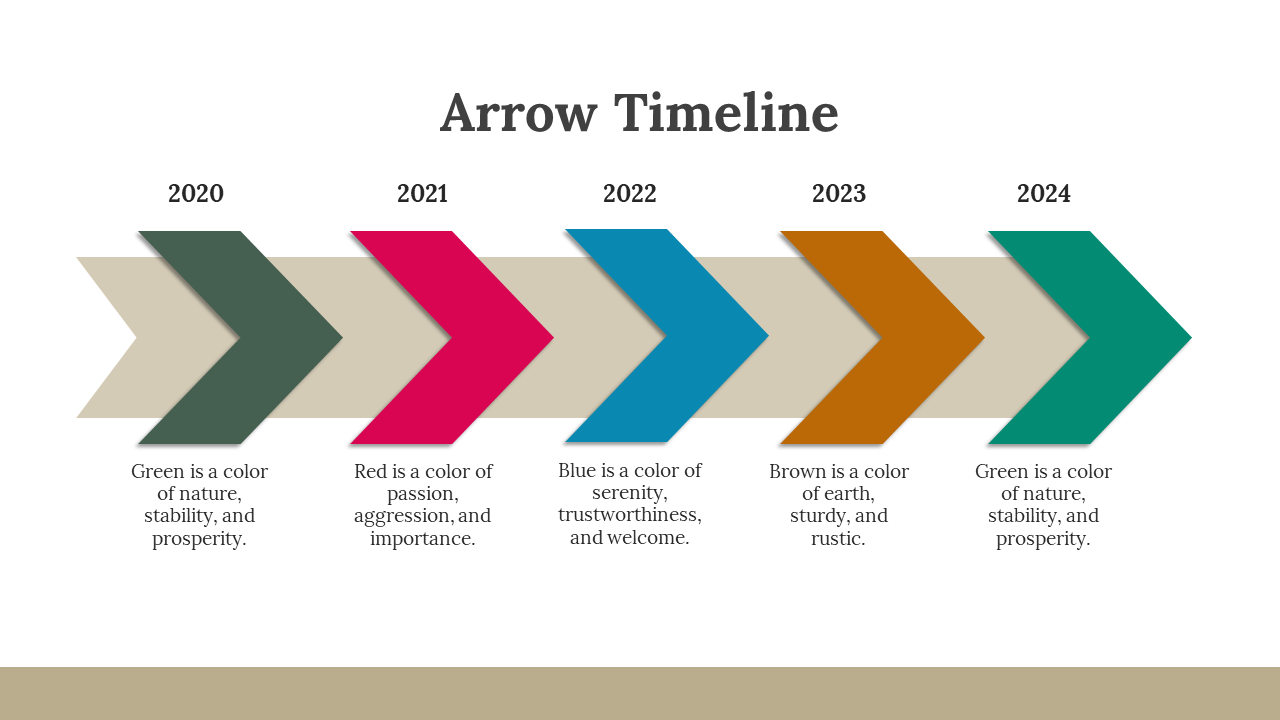 Arrow Timeline

2020

Green is a color of nature, stability, and prosperity.

2021

Red is a color of passion, aggression, and importance.

2022

Blue is a color of serenity, trustworthiness, and welcome.

2023

Brown is a color of earth, sturdy, and rustic.

2024

Green is a color of nature, stability, and prosperity.